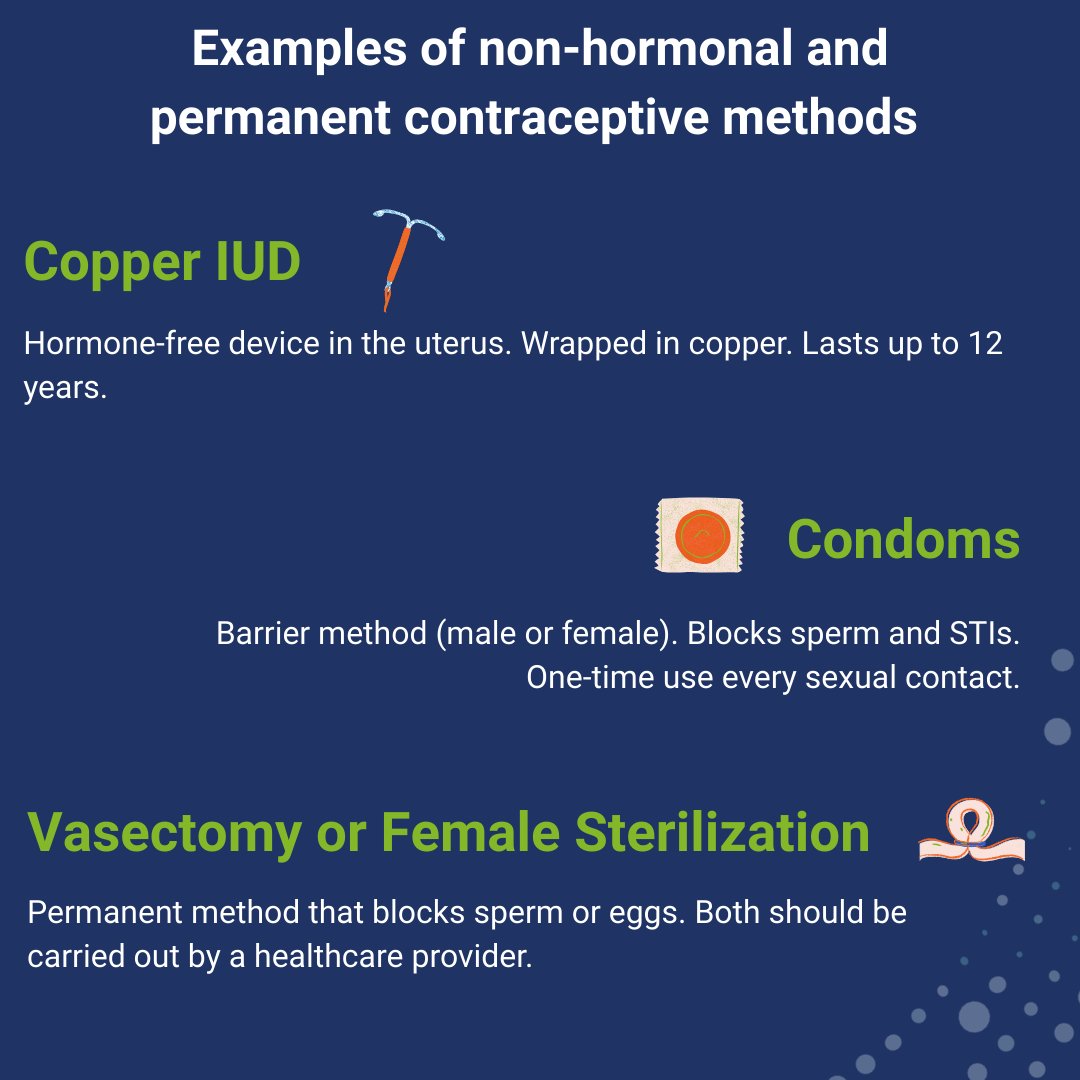 Examples of non-hormonal and permanent contraceptive methods

Copper IUD

Hormone-free device in the uterus. Wrapped in copper. Lasts up to 12 years.

Condoms

Barrier method (male or female). Blocks sperm and STIs. One-time use every sexual contact.

Vasectomy or Female Sterilization

Permanent method that blocks sperm or eggs. Both should be carried out by a healthcare provider.